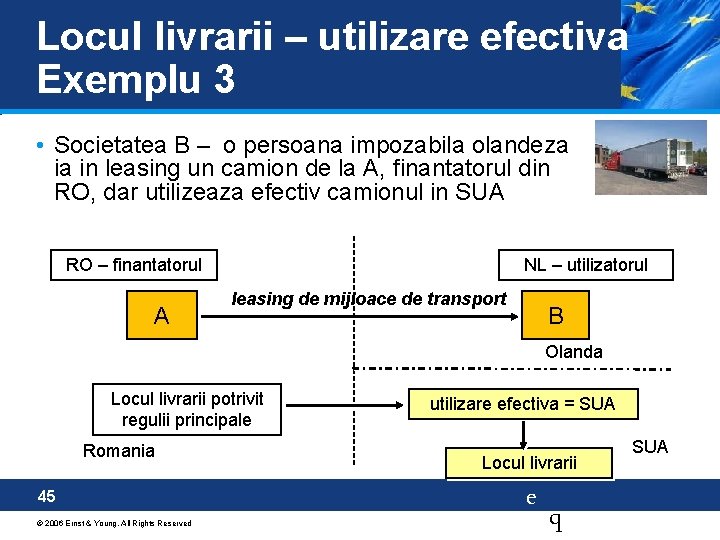 Locul livrarii – utilizare efectiva
Exemplu 3

• Societatea B – o persoana impozabila olandeza ia in leasing un camion de la A, finantatorul din RO, dar utilizeaza efectiv camionul in SUA

RO – finantatorul

NL – utilizatorul

A

leasing de mijloace de transport

B

Olanda

Locul livrarii potrivit regulii principale

utilizare efectiva = SUA

Romania

SUA

Locul livrarii

45

e

q

© 2006 Ernst & Young. All Rights Reserved